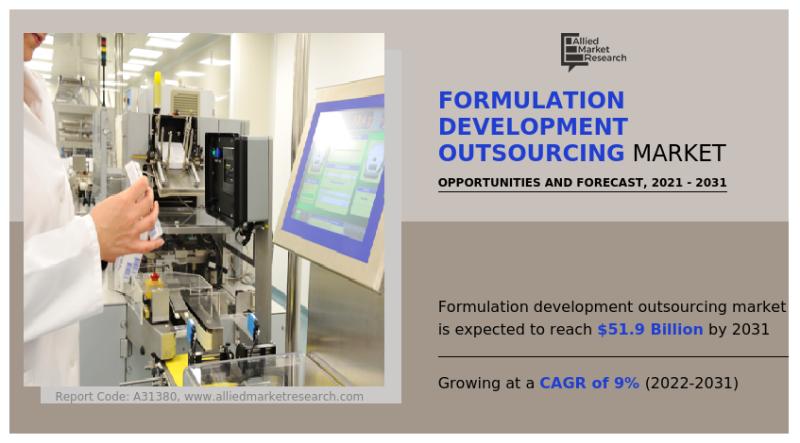 Allied Market Research

FORMULATION DEVELOPMENT OUTSOURCING MARKET

OPPORTUNITIES AND FORECAST, 2021 - 2031

Formulation development outsourcing market is expected to reach $51.9 Billion by 2031

Growing at a CAGR of 9% (2022-2031)

Report Code: A31380, www.alliedmarketresearch.com